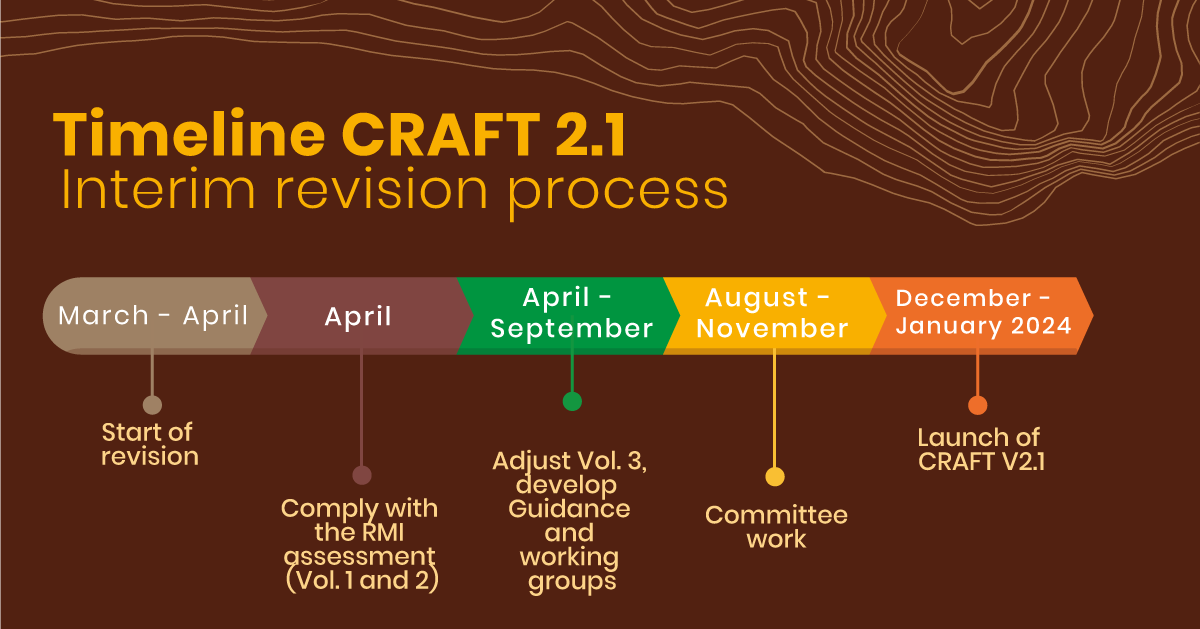 Timeline CRAFT 2.1
Interim revision process

March - April

April

April - September

August - November

December - January 2024

Start of revision

Comply with the RMI assessment (Vol. 1 and 2)

Adjust Vol. 3, develop Guidance and working groups

Committee work

Launch of CRAFT V2.1